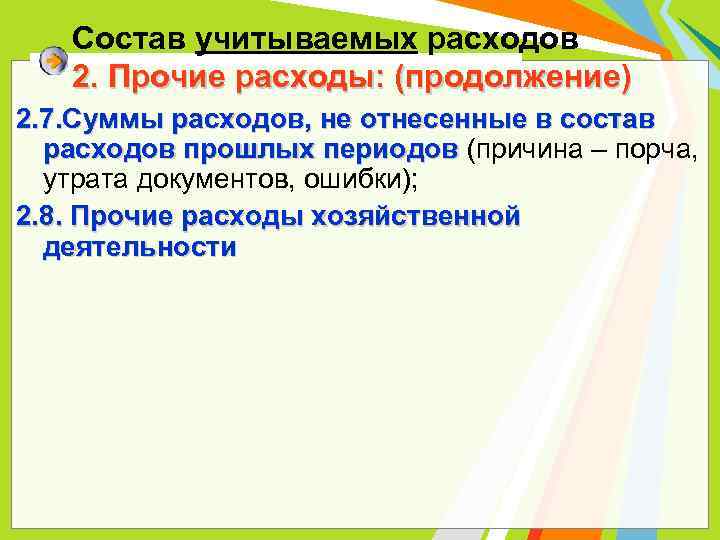 Состав учитываемых расходов
2. Прочие расходы: (продолжение)

2.7.Суммы расходов, не отнесенные в состав расходов прошлых периодов (причина – порча, утрата документов, ошибки);

2.8. Прочие расходы хозяйственной деятельности